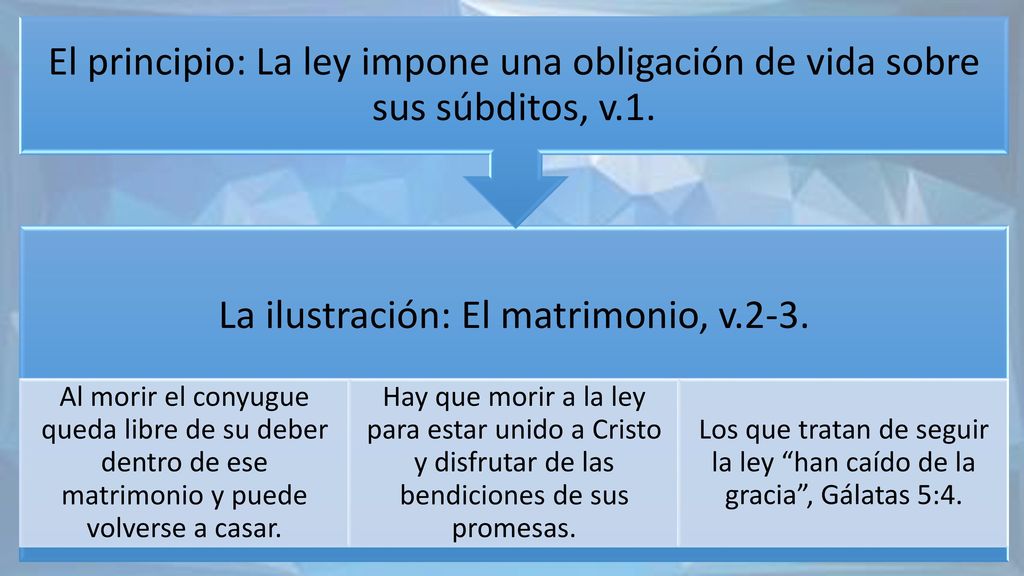 El principio: La ley impone una obligación de vida sobre sus súbditos, v.1.

La ilustración: El matrimonio, v.2-3.

Al morir el conyugue queda libre de su deber dentro de ese matrimonio y puede volverse a casar.

Hay que morir a la ley para estar unido a Cristo y disfrutar de las bendiciones de sus promesas.

Los que tratan de seguir la ley “han caído de la gracia”, Gálatas 5:4.